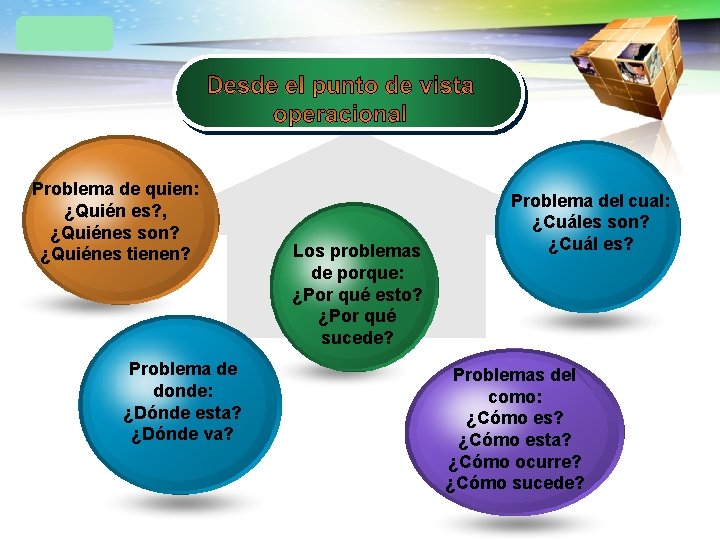 Desde el punto de vista operacional

Problema de quien:
¿Quién es?,
¿Quiénes son?
¿Quiénes tienen?

Los problemas de porque:
¿Por qué esto?
¿Por qué sucede?

Problema del cual:
¿Cuáles son?
¿Cuál es?

Problema de donde:
¿Dónde esta?
¿Dónde va?

Problemas del como:
¿Cómo es?
¿Cómo esta?
¿Cómo ocurre?
¿Cómo sucede?